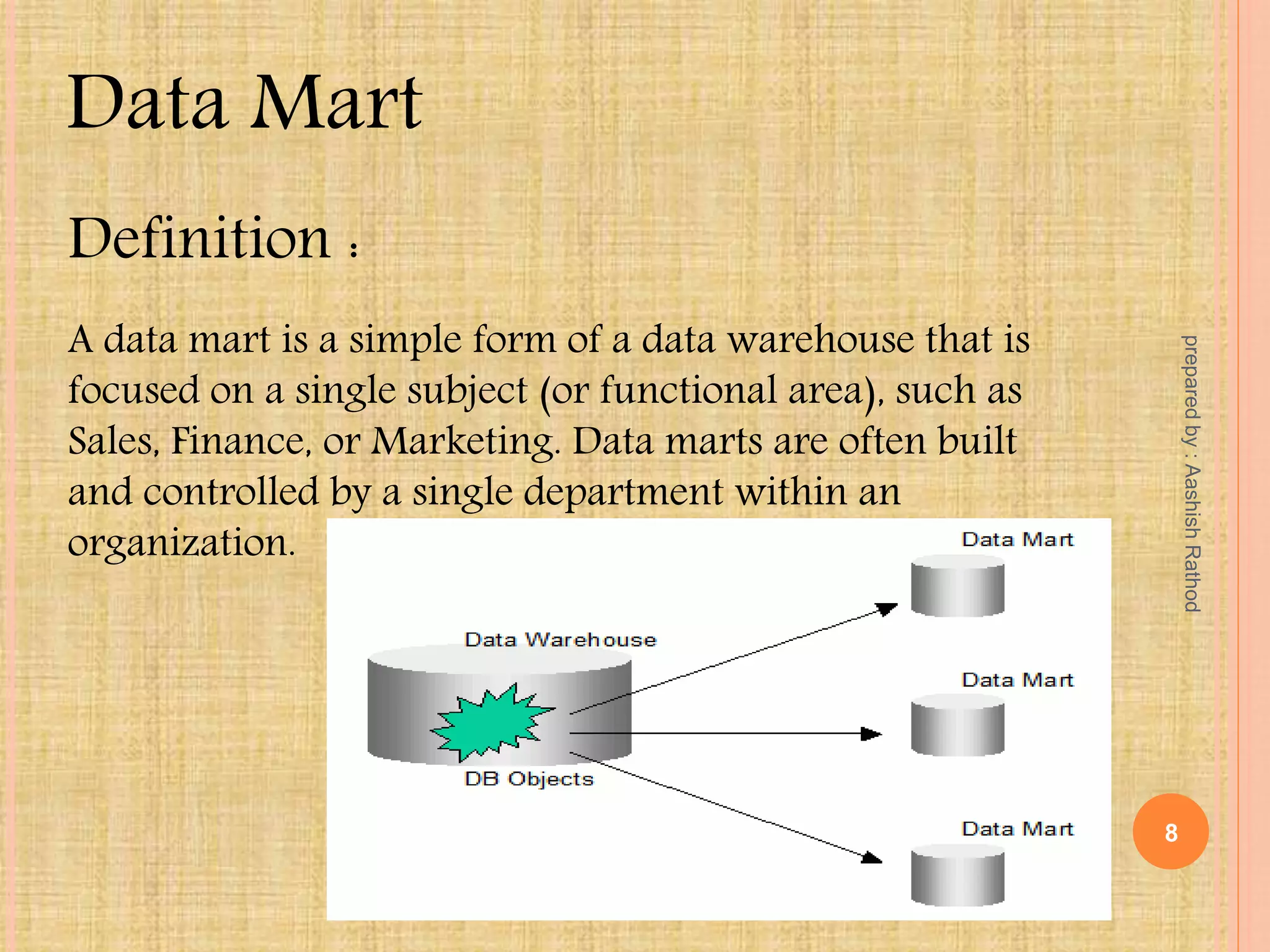 Data Mart

Definition :

A data mart is a simple form of a data warehouse that is focused on a single subject (or functional area), such as Sales, Finance, or Marketing. Data marts are often built and controlled by a single department within an organization.

Data Warehouse

DB Objects

Data Mart

Data Mart

Data Mart

prepared by : Aashish Rathod

8